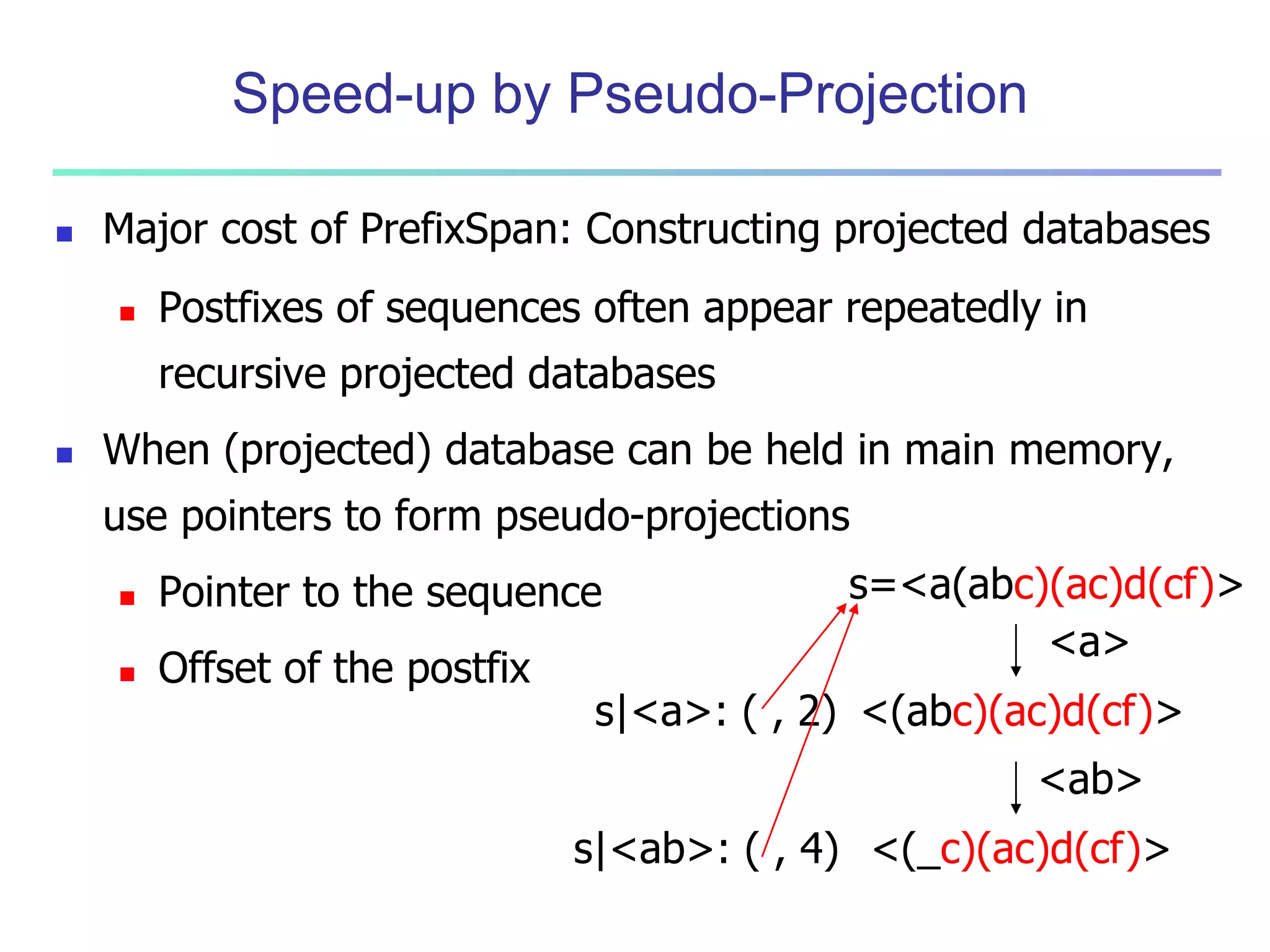 Speed-up by Pseudo-Projection

Major cost of PrefixSpan: Constructing projected databases

Postfixes of sequences often appear repeatedly in recursive projected databases

When (projected) database can be held in main memory, use pointers to form pseudo-projections

Pointer to the sequence

Offset of the postfix

s=<a(abc)(ac)d(cf)>

<a>

s|<a>: ( , 2) <(abc)(ac)d(cf)>

<ab>

s|<ab>: ( , 4) <(_c)(ac)d(cf)>